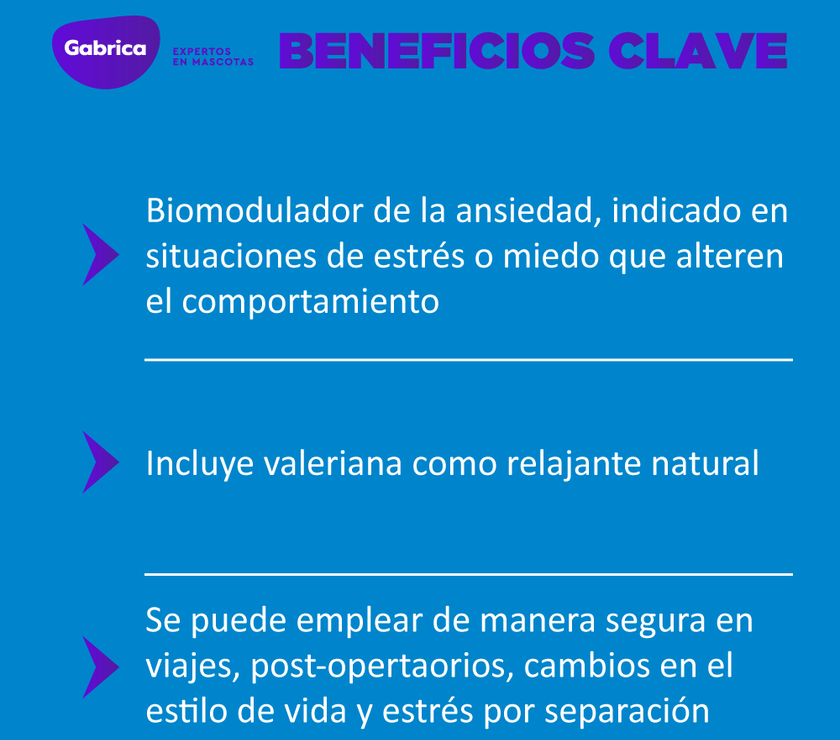 Gabrica
EXPERTOS EN MASCOTAS

BENEFICIOS CLAVE

Biomodulador de la ansiedad, indicado en situaciones de estrés o miedo que alteren el comportamiento

Incluye valeriana como relajante natural

Se puede emplear de manera segura en viajes, post-opertaorios, cambios en el estilo de vida y estrés por separación